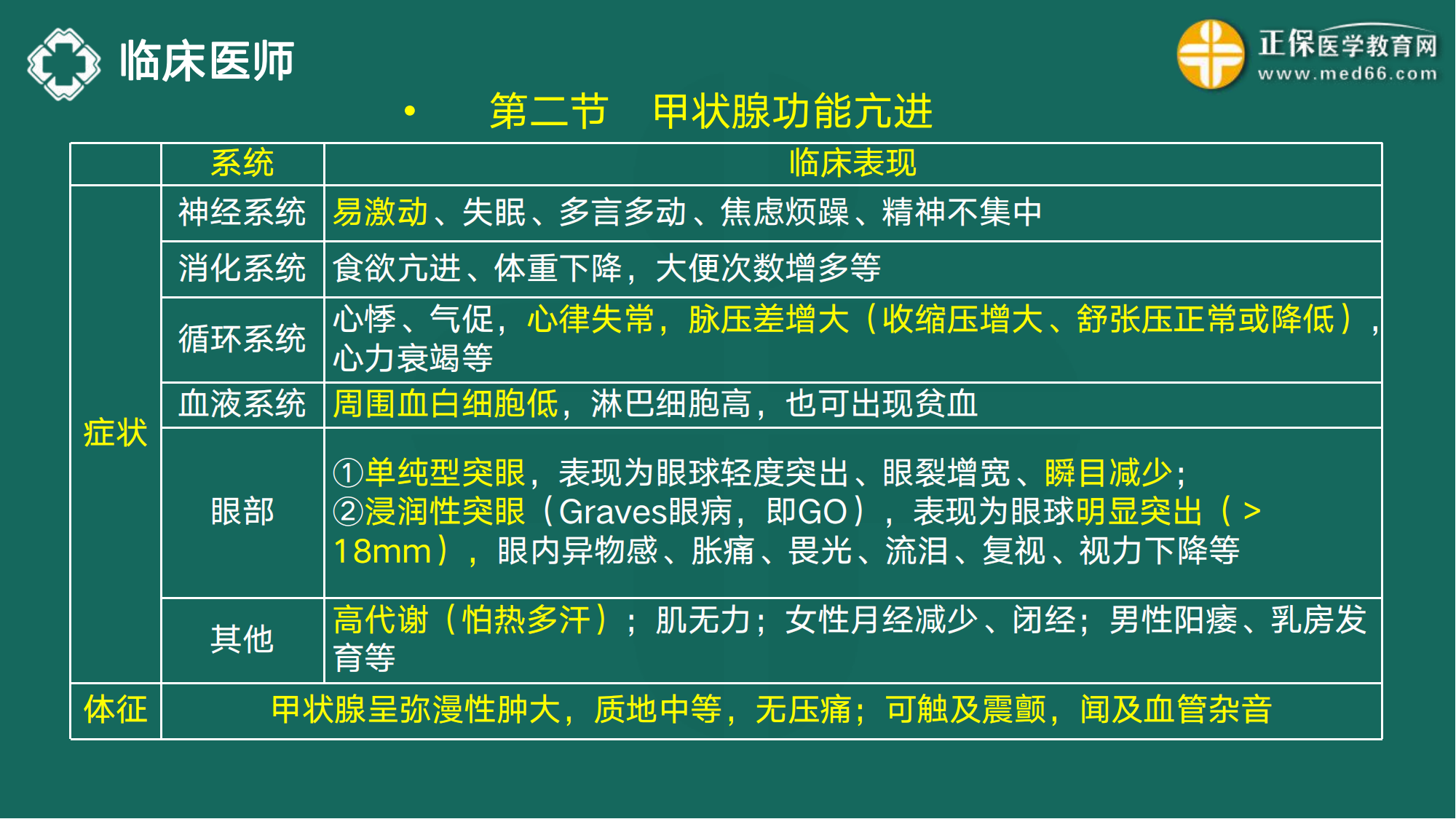 临床医师

正保医学教育网
www.med66.com

• 第二节 甲状腺功能亢进

|  | 系统 | 临床表现 |
|---|---|---|
| 症状 | 神经系统 | 易激动、失眠、多言多动、焦虑烦躁、精神不集中 |
|  | 消化系统 | 食欲亢进、体重下降，大便次数增多等 |
|  | 循环系统 | 心悸、气促，心律失常，脉压差增大（收缩压增大、舒张压正常或降低），心力衰竭等 |
|  | 血液系统 | 周围血白细胞低，淋巴细胞高，也可出现贫血 |
|  | 眼部 | ①单纯型突眼，表现为眼球轻度突出、眼裂增宽、瞬目减少；②浸润性突眼（Graves眼病，即GO），表现为眼球明显突出（>18mm），眼内异物感、胀痛、畏光、流泪、复视、视力下降等 |
|  | 其他 | 高代谢（怕热多汗）；肌无力；女性月经减少、闭经；男性阳痿、乳房发育等 |
| 体征 | 甲状腺呈弥漫性肿大，质地中等，无压痛；可触及震颤，闻及血管杂音 | |